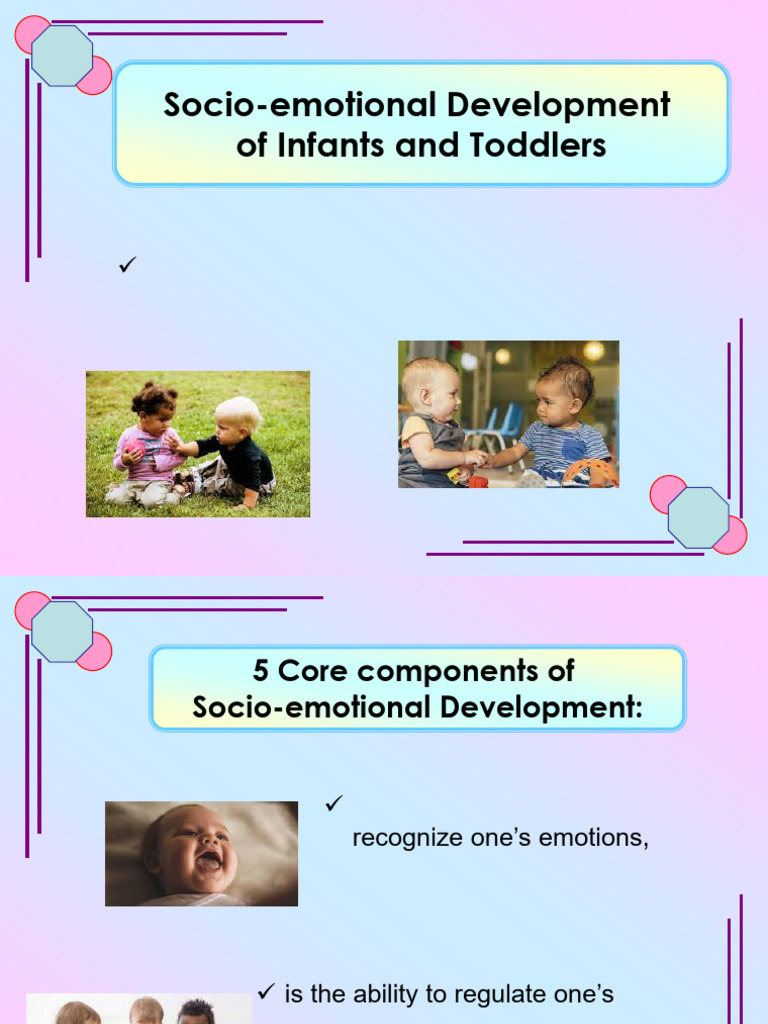 Socio-emotional Development of Infants and Toddlers

✓

5 Core components of Socio-emotional Development:

✓

recognize one's emotions,

✓ is the ability to regulate one's